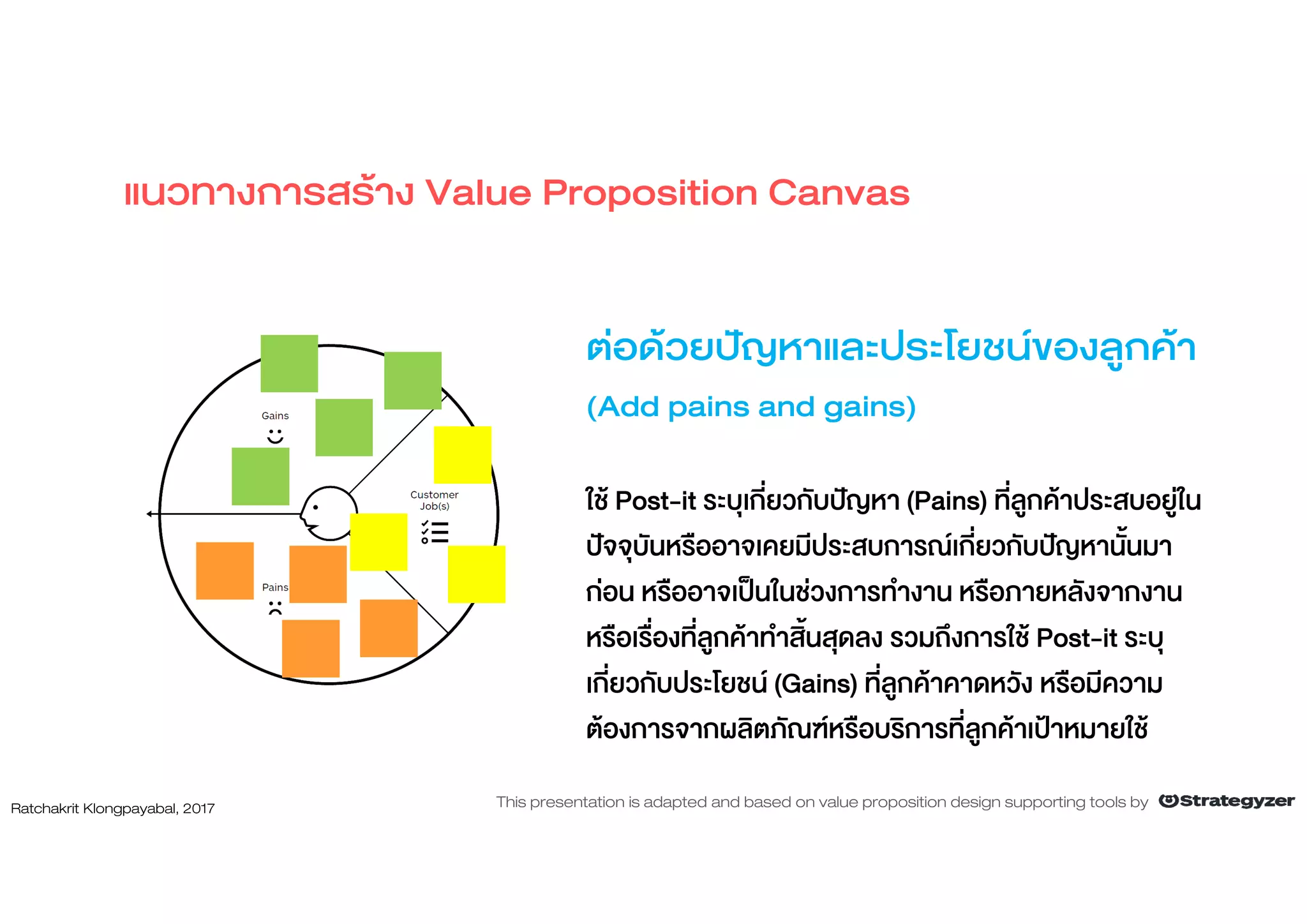 แนวทางการสร้าง Value Proposition Canvas

Gains

Customer Job(s)

Pains

ต่อด้วยปัญหาและประโยชน์ของลูกค้า

(Add pains and gains)

ใช้ Post-it ระบุเกี่ยวกับปัญหา (Pains) ที่ลูกค้าประสบอยู่ในปัจจุบันหรืออาจเคยมีประสบการณ์เกี่ยวกับปัญหานั้นมาก่อน หรืออาจเป็นในช่วงการทำงาน หรือภายหลังจากงานหรือเรื่องที่ลูกค้าทำสิ้นสุดลง รวมถึงการใช้ Post-it ระบุเกี่ยวกับประโยชน์ (Gains) ที่ลูกค้าคาดหวัง หรือมีความต้องการจากผลิตภัณฑ์หรือบริการที่ลูกค้าเป้าหมายใช้

Ratchakrit Klongpayabal, 2017

This presentation is adapted and based on value proposition design supporting tools by Strategyzer